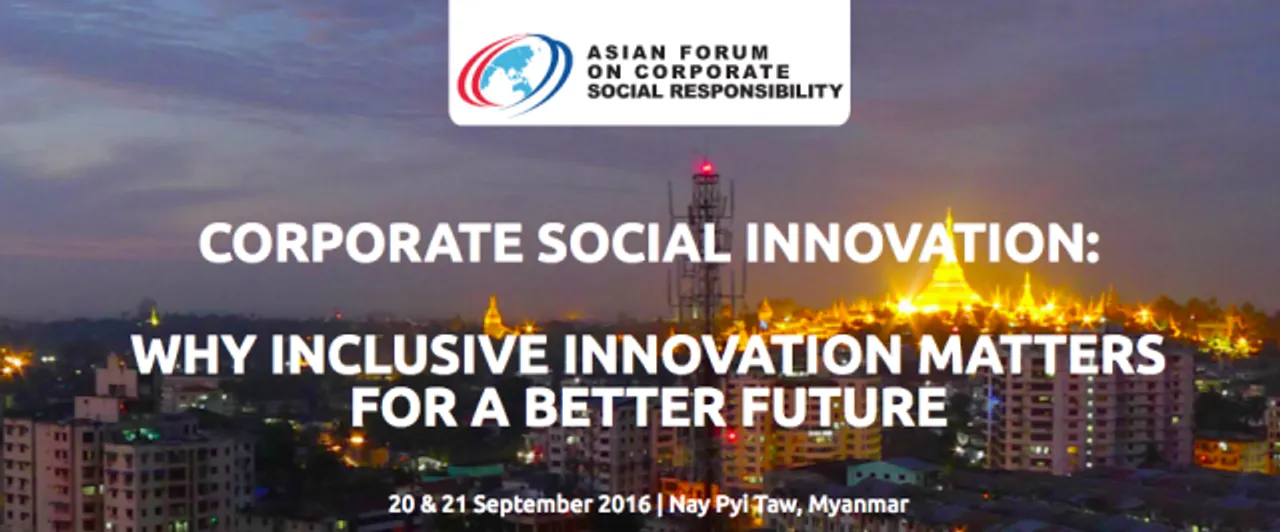 ASIAN FORUM
ON CORPORATE
SOCIAL RESPONSIBILITY

CORPORATE SOCIAL INNOVATION:

WHY INCLUSIVE INNOVATION MATTERS FOR A BETTER FUTURE

20 & 21 September 2016 | Nay Pyi Taw, Myanmar